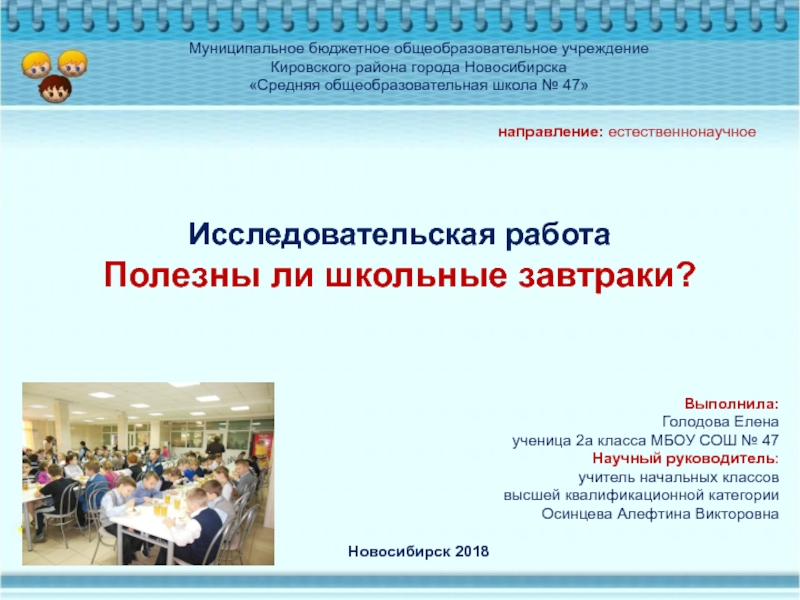 Муниципальное бюджетное общеобразовательное учреждение
Кировского района города Новосибирска
«Средняя общеобразовательная школа № 47»

направление: естественнонаучное

Исследовательская работа
Полезны ли школьные завтраки?

Выполнила:
Голодова Елена
ученица 2а класса МБОУ СОШ № 47
Научный руководитель:
учитель начальных классов
высшей квалификационной категории
Осинцева Алефтина Викторовна

Новосибирск 2018